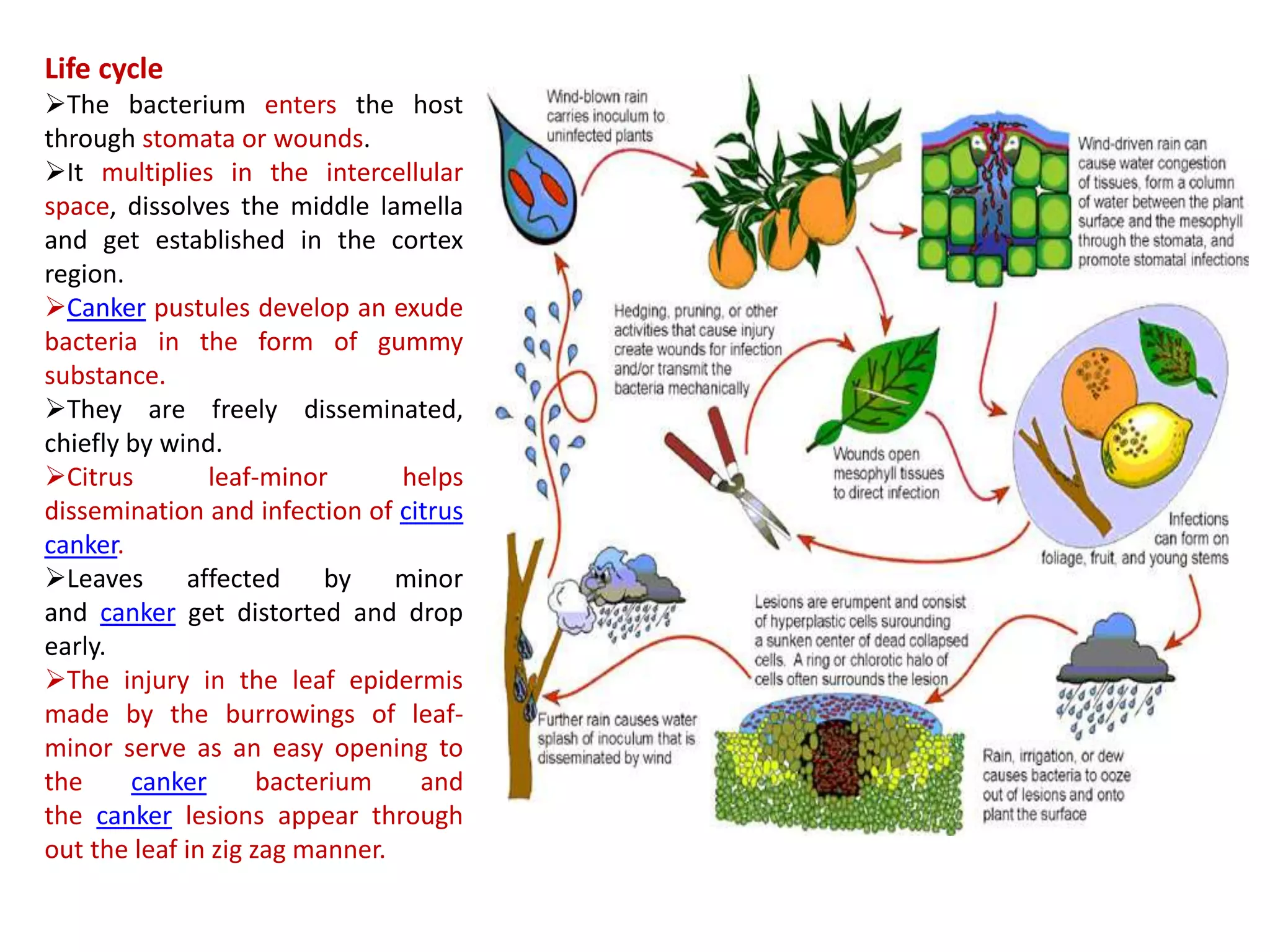 Life cycle

➢The bacterium enters the host through stomata or wounds.

➢It multiplies in the intercellular space, dissolves the middle lamella and get established in the cortex region.

➢Canker pustules develop an exude bacteria in the form of gummy substance.

➢They are freely disseminated, chiefly by wind.

➢Citrus leaf-minor helps dissemination and infection of citrus canker.

➢Leaves affected by minor and canker get distorted and drop early.

➢The injury in the leaf epidermis made by the burrowings of leaf-minor serve as an easy opening to the canker bacterium and the canker lesions appear through out the leaf in zig zag manner.

Wind-blown rain carries inoculum to uninfected plants

Wind-driven rain can cause water congestion of tissues, form a column of water between the plant surface and the mesophyll through the stomata, and promote stomatal infections

Hedging, pruning, or other activities that cause injury create wounds for infection and/or transmit the bacteria mechanically

Wounds open mesophyll tissues to direct infection

Infections can form on foliage, fruit, and young stems

Lesions are erumpent and consist of hyperplastic cells surounding a sunken center of dead collapsed cells. A ring or chlorotic halo of cells often surrounds the lesion

Further rain causes water splash of inoculum that is disseminated by wind

Rain, irrigation, or dew causes bacteria to ooze out of lesions and onto plant the surface